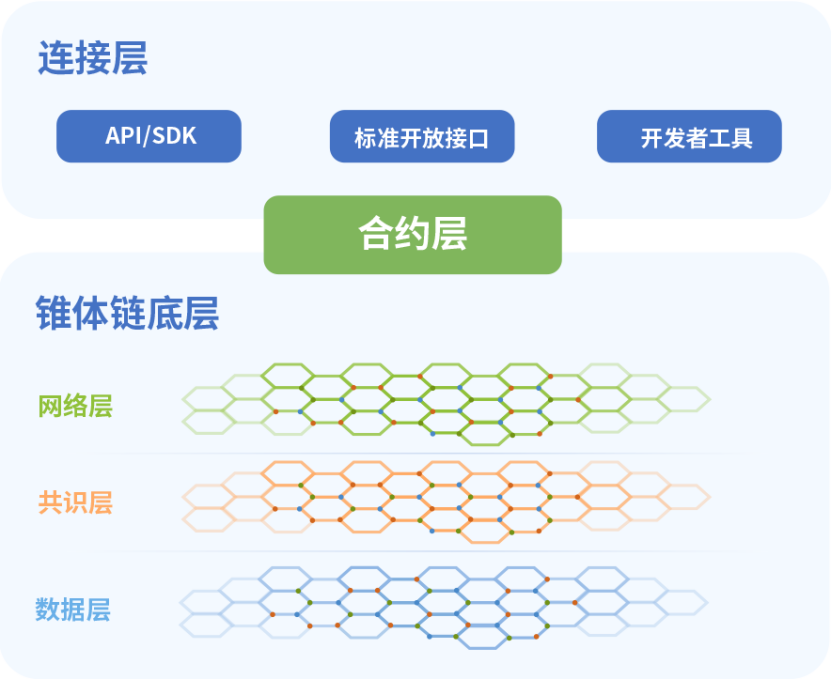 连接层

API/SDK

标准开放接口

开发者工具

合约层

锥体链底层

网络层

共识层

数据层